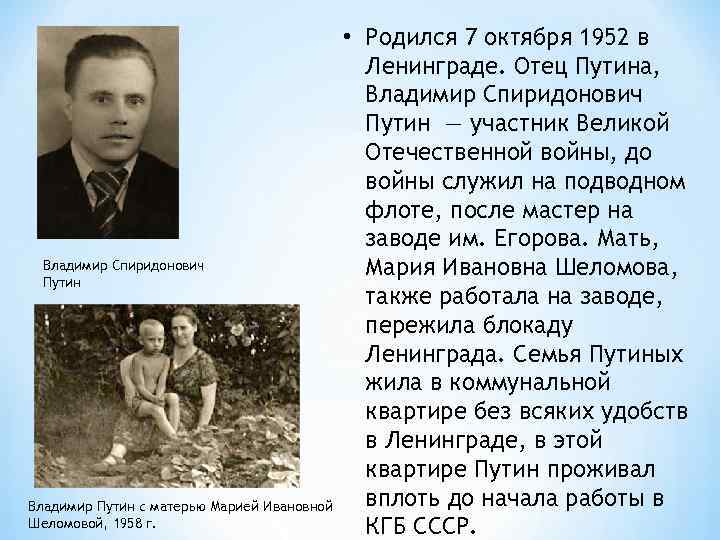 Владимир Спиридонович Путин

Владимир Путин с матерью Марией Ивановной Шеломовой, 1958 г.

• Родился 7 октября 1952 в Ленинграде. Отец Путина, Владимир Спиридонович Путин — участник Великой Отечественной войны, до войны служил на подводном флоте, после мастер на заводе им. Егорова. Мать, Мария Ивановна Шеломова, также работала на заводе, пережила блокаду Ленинграда. Семья Путиных жила в коммунальной квартире без всяких удобств в Ленинграде, в этой квартире Путин проживал вплоть до начала работы в КГБ СССР.